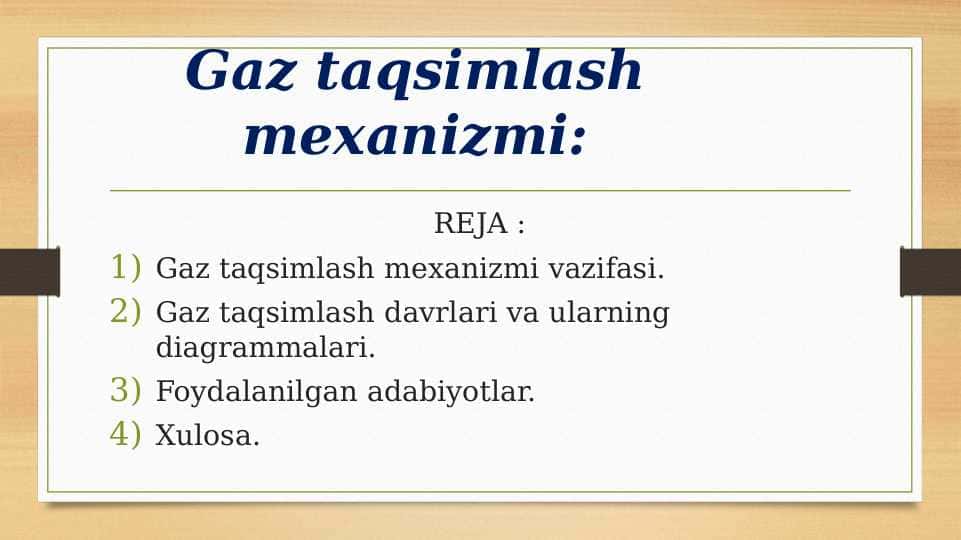 Gaz taqsimlash mexanizmi:

REJA :

1) Gaz taqsimlash mexanizmi vazifasi.
2) Gaz taqsimlash davrlari va ularning diagrammalari.
3) Foydalanilgan adabiyotlar.
4) Xulosa.